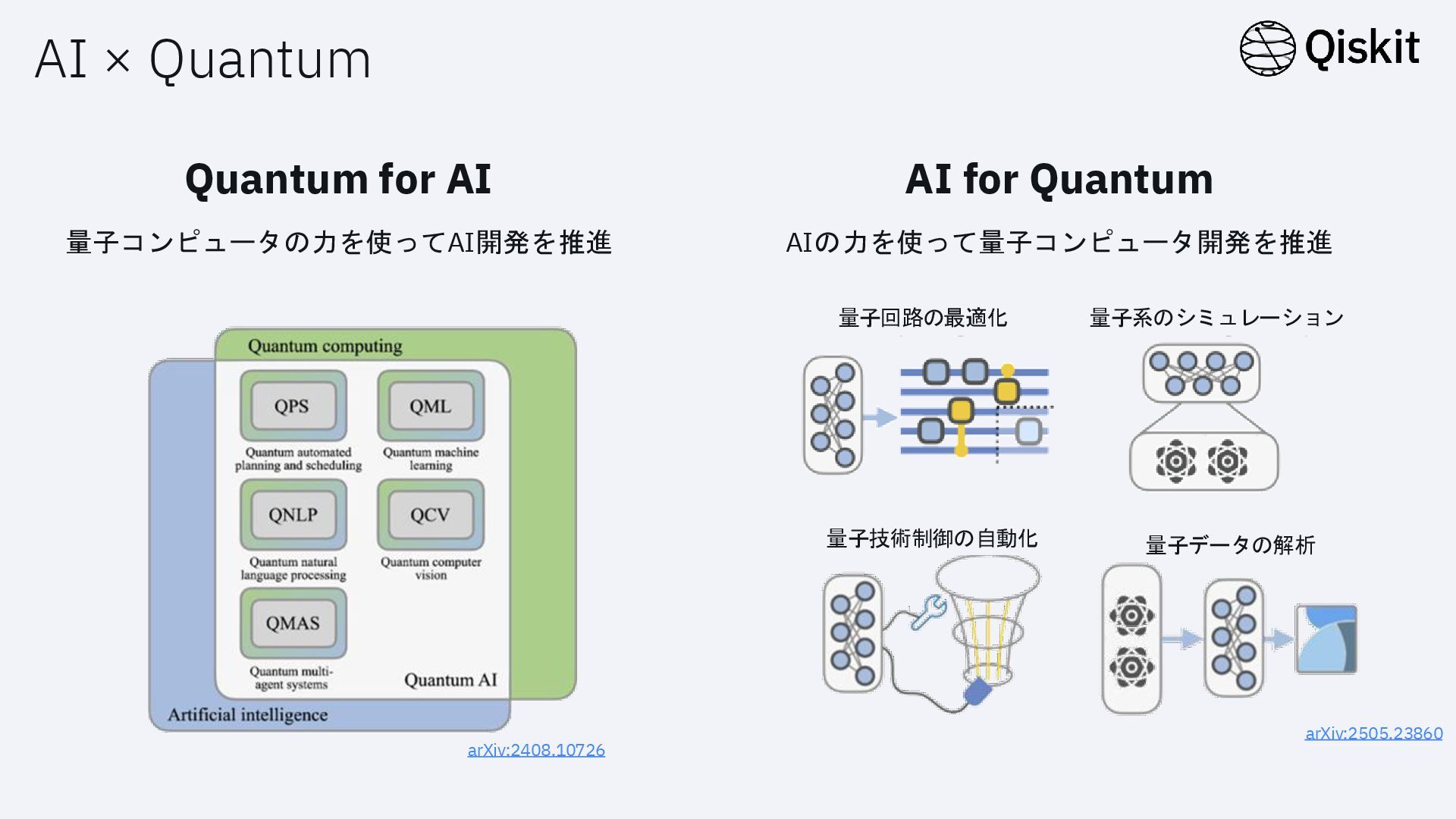 AI × Quantum

Qiskit

Quantum for AI

量子コンピュータの力を使ってAI開発を推進

Quantum computing

QPS

Quantum automated planning and scheduling

QML

Quantum machine learning

QNLP

Quantum natural language processing

QCV

Quantum computer vision

QMAS

Quantum multi-agent systems

Quantum AI

Artificial intelligence

arXiv:2408.10726

AI for Quantum

AIの力を使って量子コンピュータ開発を推進

量子回路の最適化

量子系のシミュレーション

量子技術制御の自動化

量子データの解析

arXiv:2505.23860